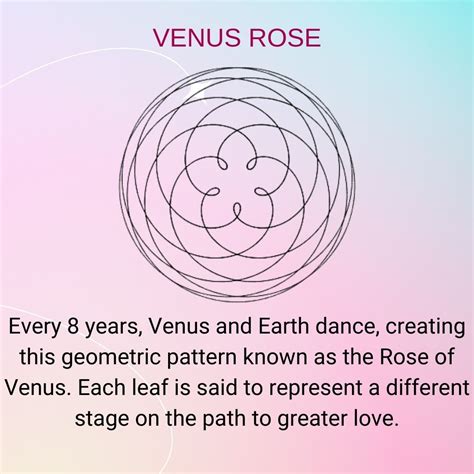 VENUS ROSE

Every 8 years, Venus and Earth dance, creating this geometric pattern known as the Rose of Venus. Each leaf is said to represent a different stage on the path to greater love.